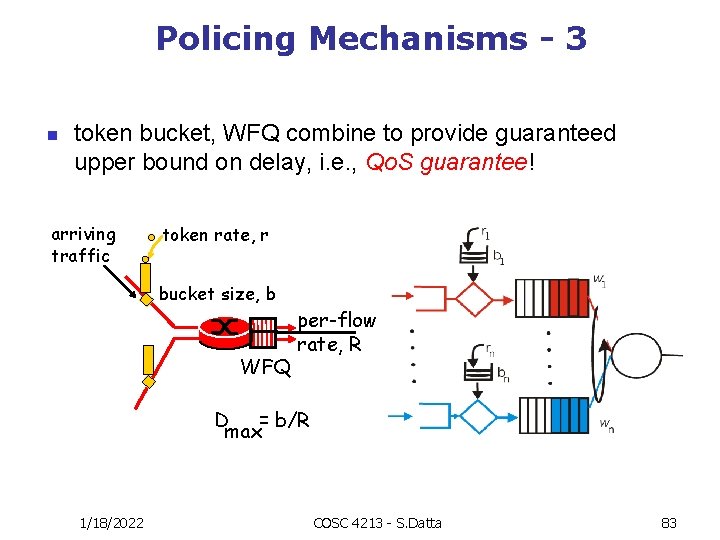 Policing Mechanisms - 3

token bucket, WFQ combine to provide guaranteed upper bound on delay, i.e., QoS guarantee!

arriving traffic

token rate, r

bucket size, b

per-flow rate, R

WFQ

$D_{max} = b/R$

$r_1$

$b_1$

$w_1$

$r_n$

$b_n$

$w_n$

1/18/2022

COSC 4213 - S.Datta

83